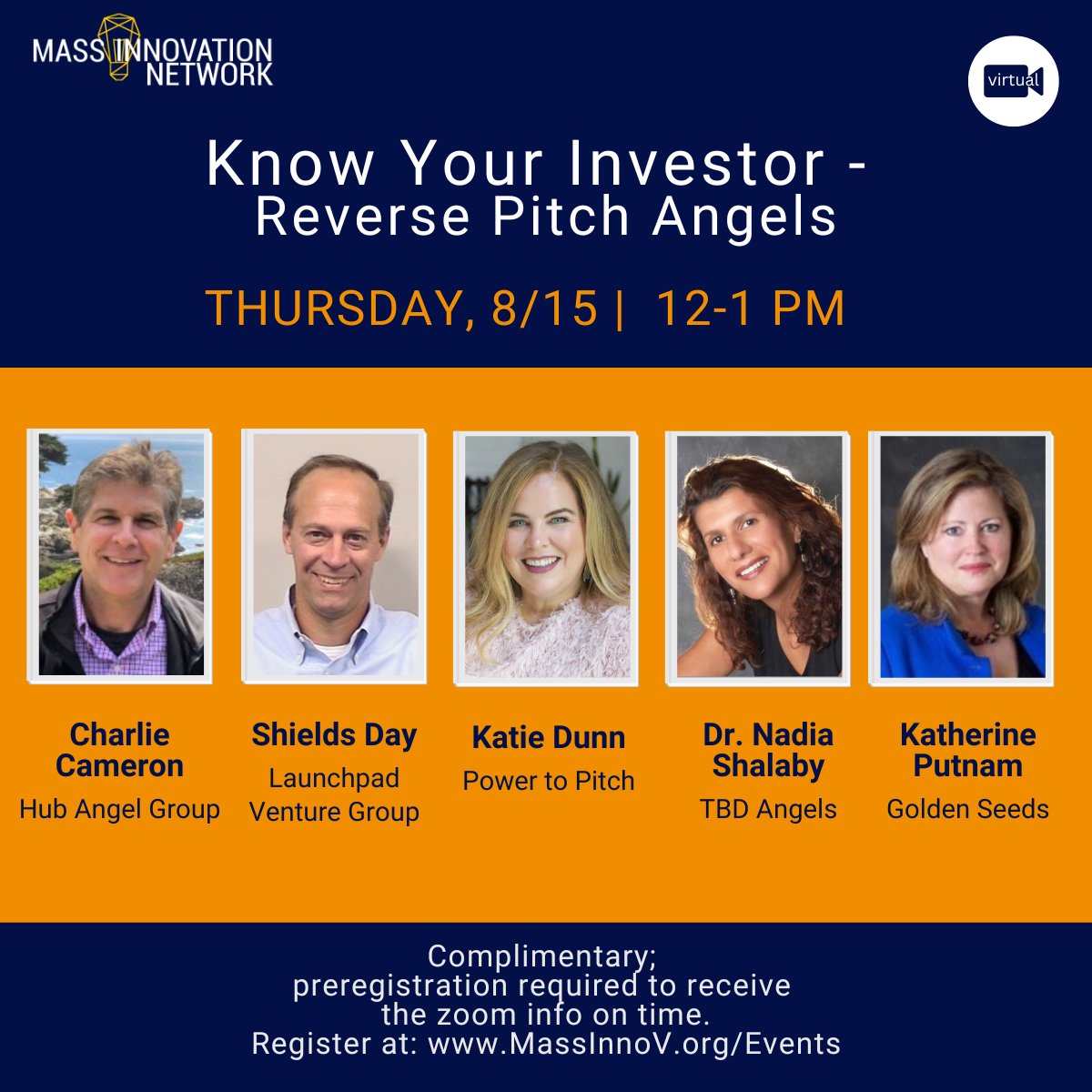 MASS INNOVATION NETWORK

virtual

Know Your Investor - Reverse Pitch Angels

THURSDAY, 8/15 | 12-1 PM

Charlie Cameron
Hub Angel Group

Shields Day
Launchpad Venture Group

Katie Dunn
Power to Pitch

Dr. Nadia Shalaby
TBD Angels

Katherine Putnam
Golden Seeds

Complimentary;
preregistration required to receive the zoom info on time.
Register at: www.MassInnoV.org/Events